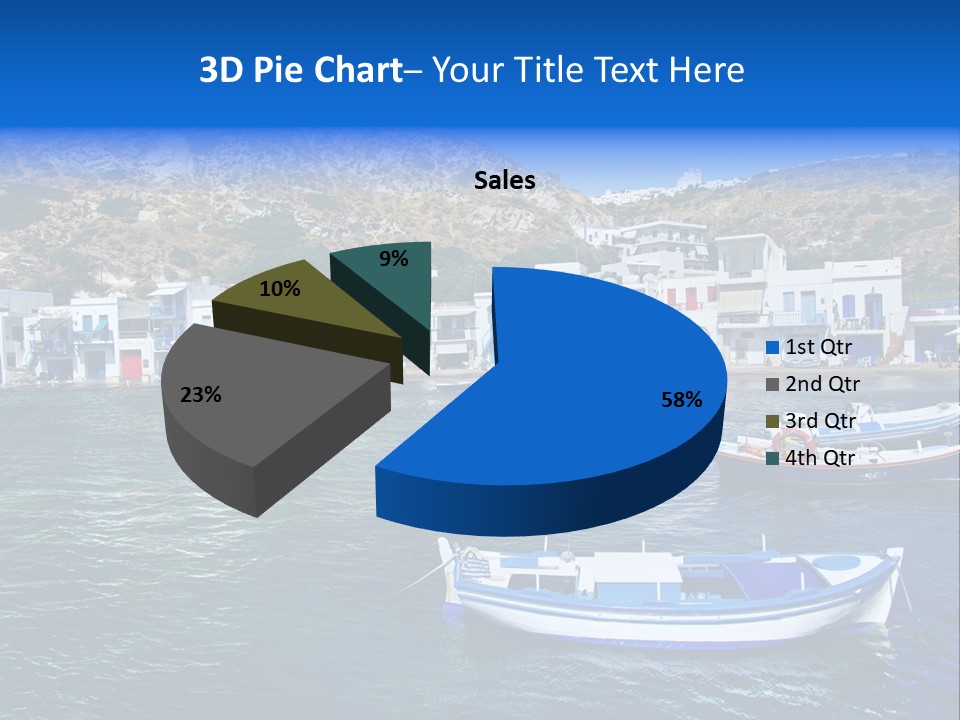 3D Pie Chart– Your Title Text Here

Sales

9%
10%
23%
58%

1st Qtr
2nd Qtr
3rd Qtr
4th Qtr